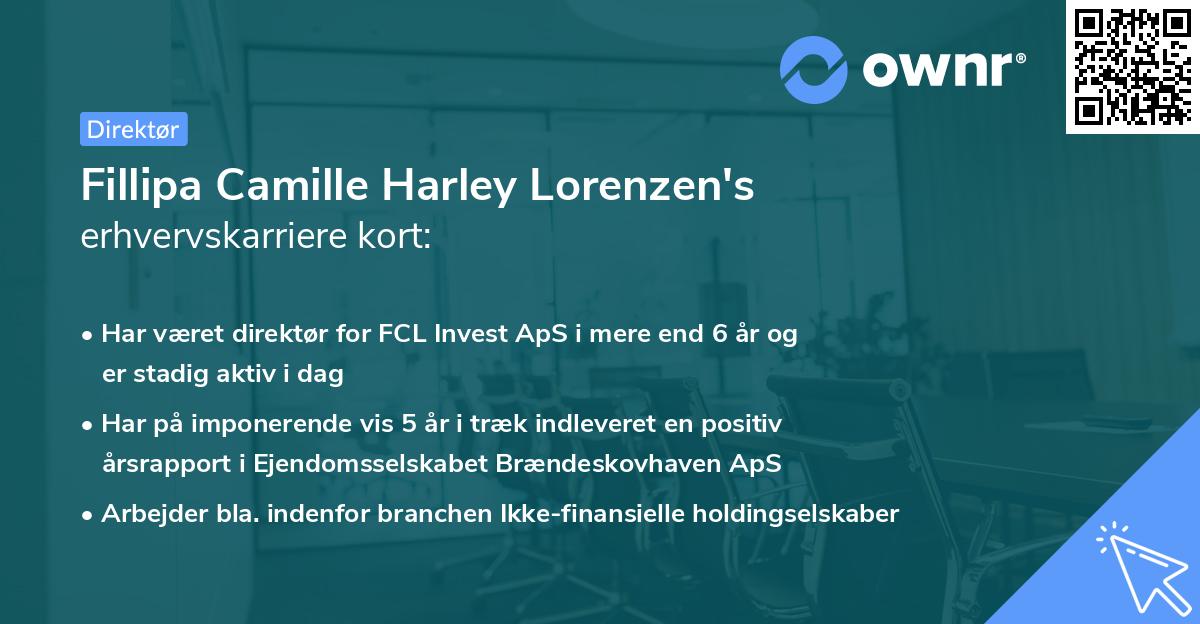 ownr®

Direktør

Fillipa Camille Harley Lorenzen's erhvervskarriere kort:

• Har været direktør for FCL Invest ApS i mere end 6 år og er stadig aktiv i dag

• Har på imponerende vis 5 år i træk indleveret en positiv årsrapport i Ejendomsselskabet Brændeskovhaven ApS

• Arbejder bla. indenfor branchen Ikke-finansielle holdingselskaber